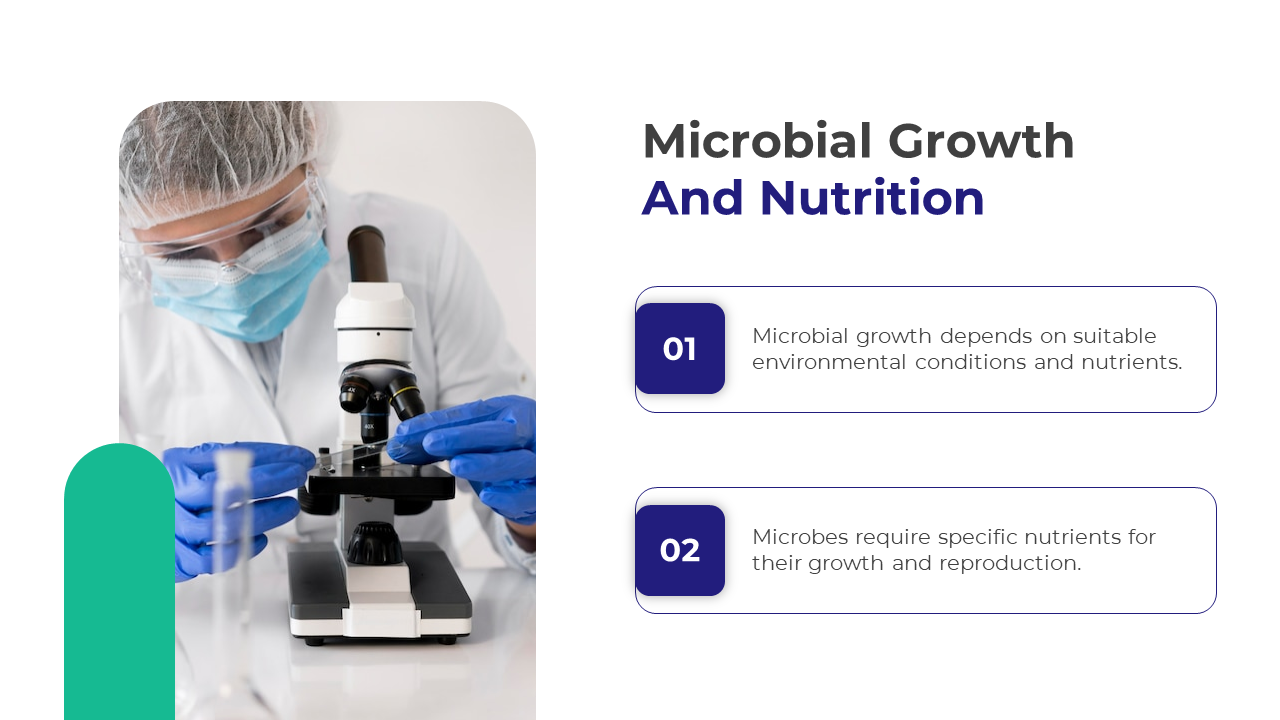 Microbial Growth
And Nutrition

01

Microbial growth depends on suitable environmental conditions and nutrients.

02

Microbes require specific nutrients for their growth and reproduction.